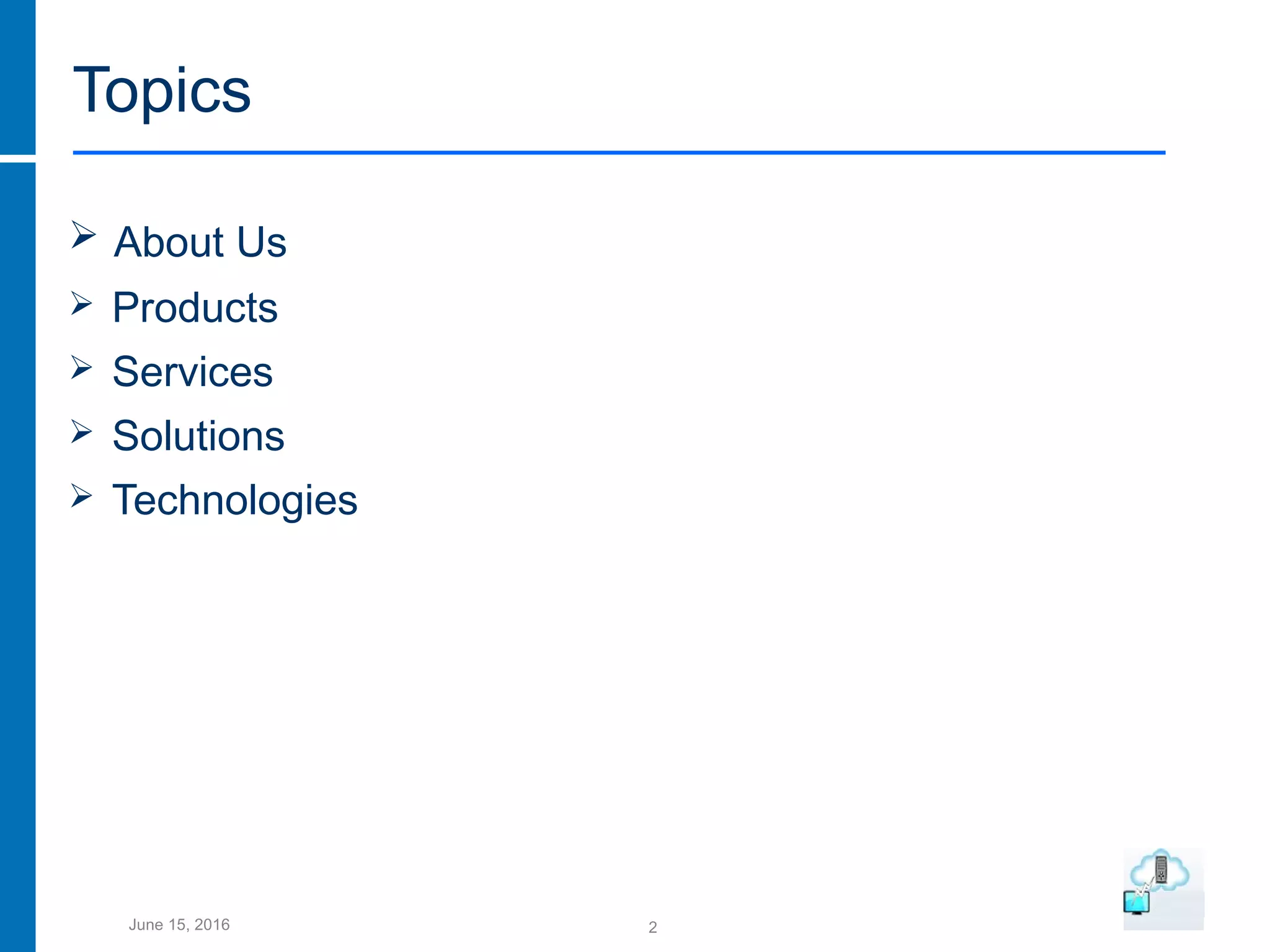 Topics

➢ About Us
➢ Products
➢ Services
➢ Solutions
➢ Technologies

June 15, 2016

2